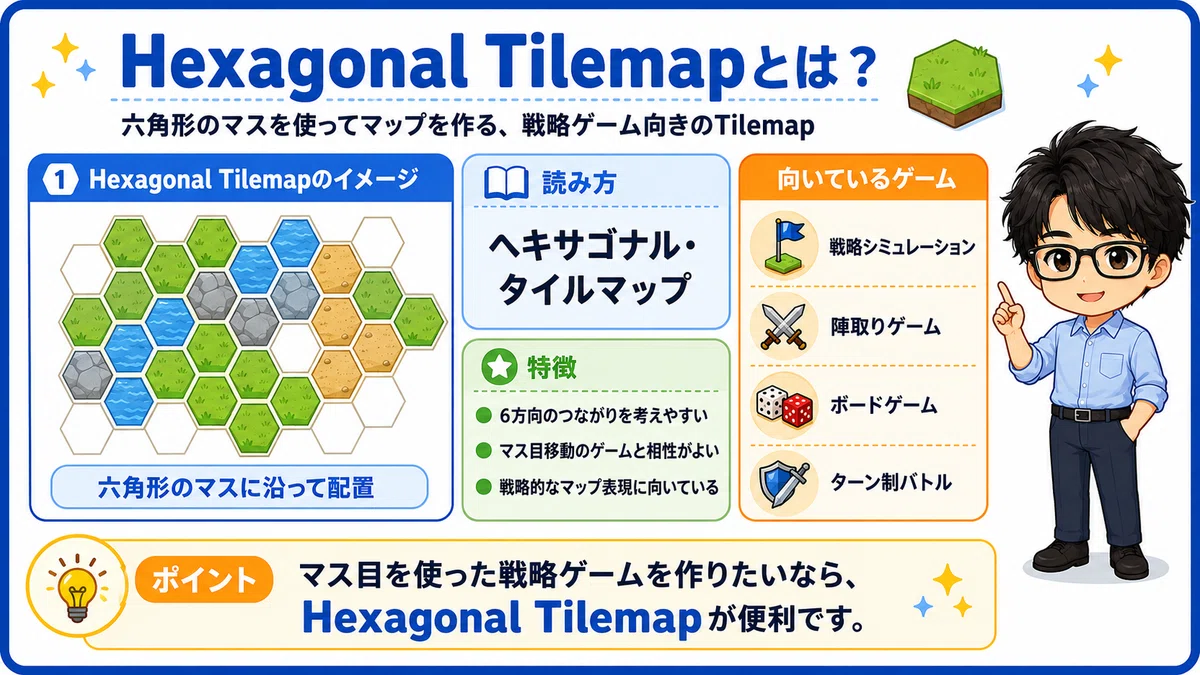 Hexagonal Tilemapとは？

六角形のマスを使ってマップを作る、戦略ゲーム向きのTilemap

1 Hexagonal Tilemapのイメージ

六角形のマスに沿って配置

読み方

ヘキサゴナル・タイルマップ

特徴

6方向のつながりを考えやすい

マス目移動のゲームと相性がよい

戦略的なマップ表現に向いている

向いているゲーム

戦略シミュレーション

陣取りゲーム

ボードゲーム

ターン制バトル

ポイント

マス目を使った戦略ゲームを作りたいなら、Hexagonal Tilemapが便利です。